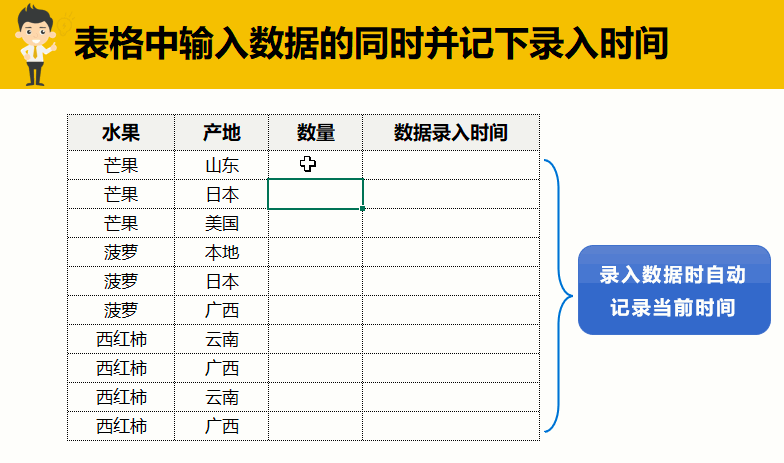 表格中输入数据的同时并记下录入时间

| 水果 | 产地 | 数量 | 数据录入时间 |
|---|---|---|---|
| 芒果 | 山东 | | |
| 芒果 | 日本 | | |
| 芒果 | 美国 | | |
| 菠萝 | 本地 | | |
| 菠萝 | 日本 | | |
| 菠萝 | 广西 | | |
| 西红柿 | 云南 | | |
| 西红柿 | 广西 | | |
| 西红柿 | 云南 | | |
| 西红柿 | 广西 | | |

录入数据时自动记录当前时间